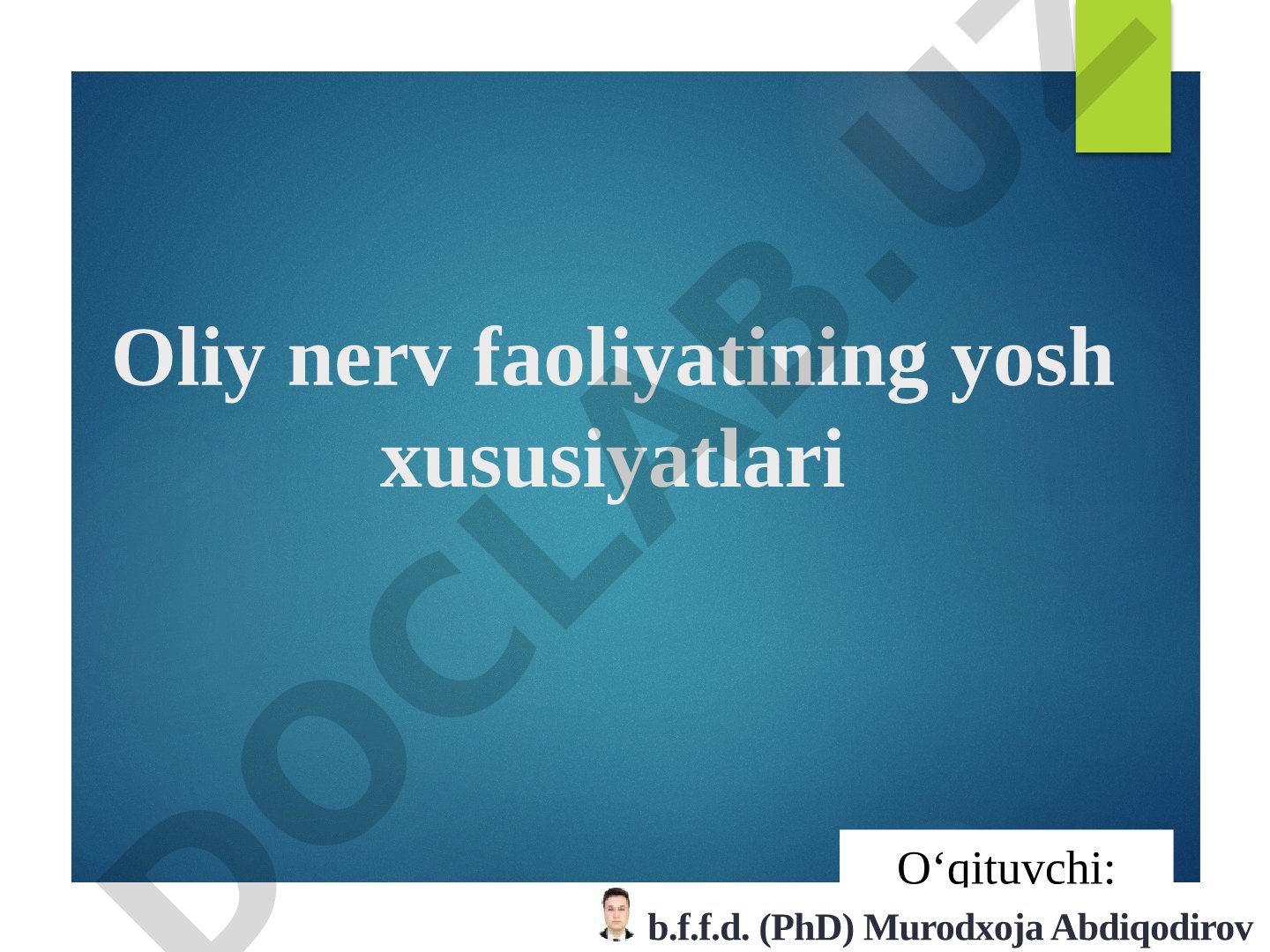 DOCLAB.UZ

Oliy nerv faoliyatining yosh xususiyatlari

O‘qituvchi:

b.f.f.d. (PhD) Murodxoja Abdiqodirov